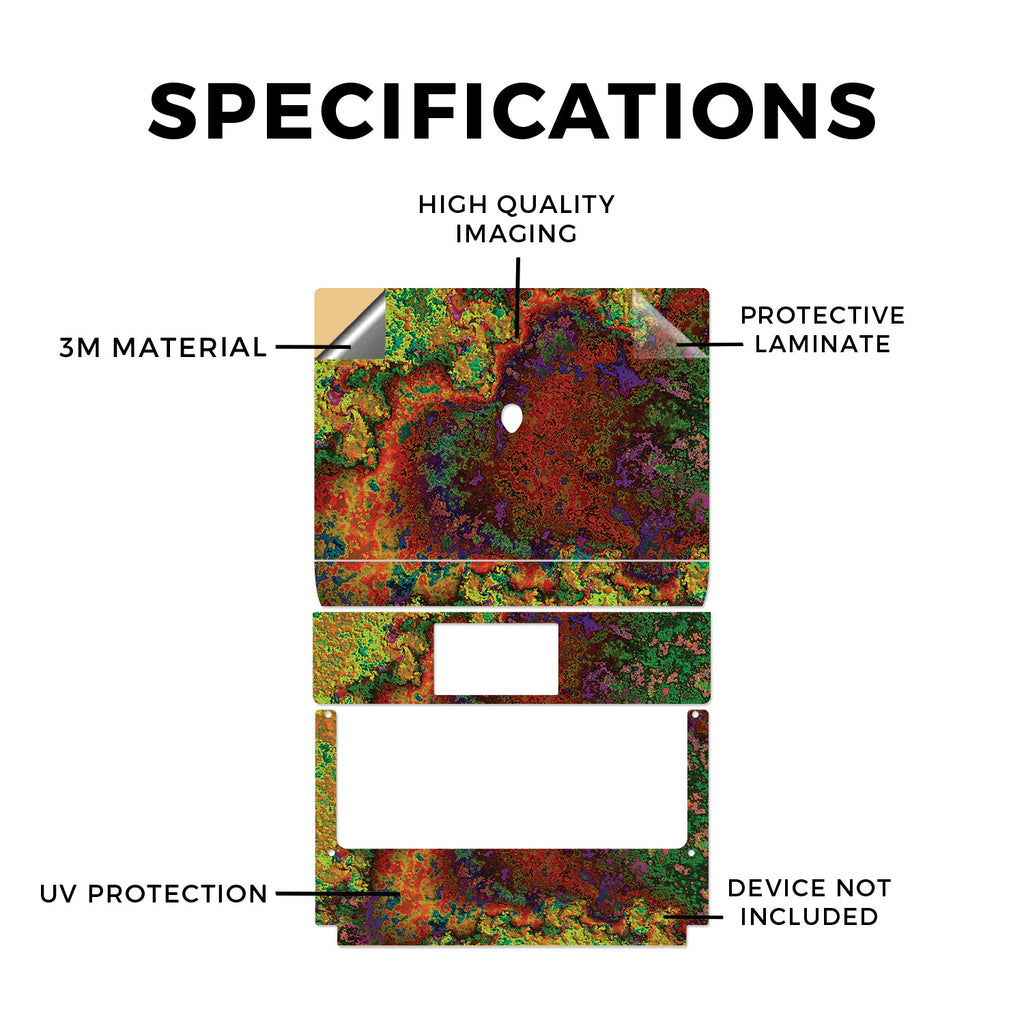 SPECIFICATIONS

HIGH QUALITY IMAGING

3M MATERIAL

PROTECTIVE LAMINATE

UV PROTECTION

DEVICE NOT INCLUDED